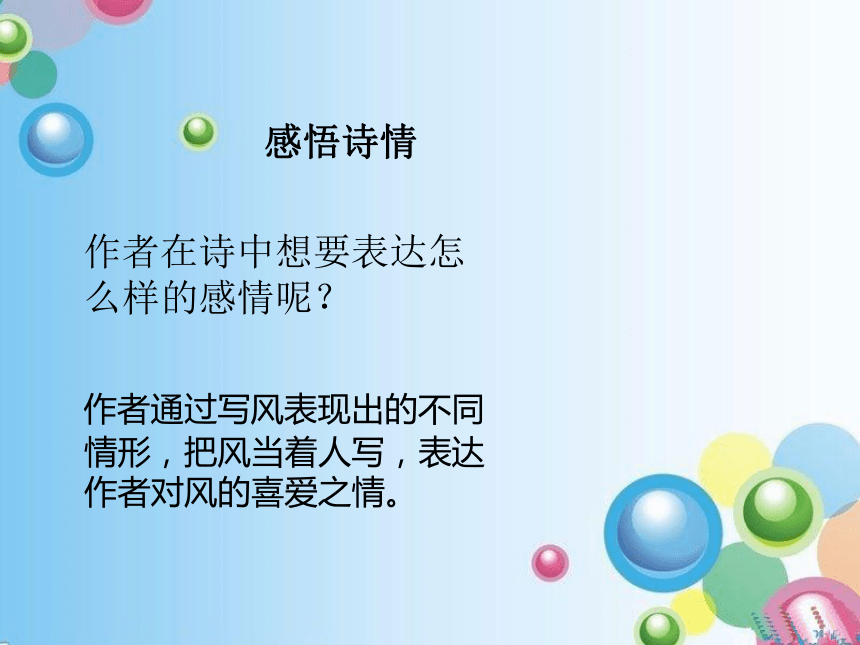 感悟诗情

作者在诗中想要表达怎么样的感情呢？

作者通过写风表现出的不同情形，把风当着人写，表达作者对风的喜爱之情。